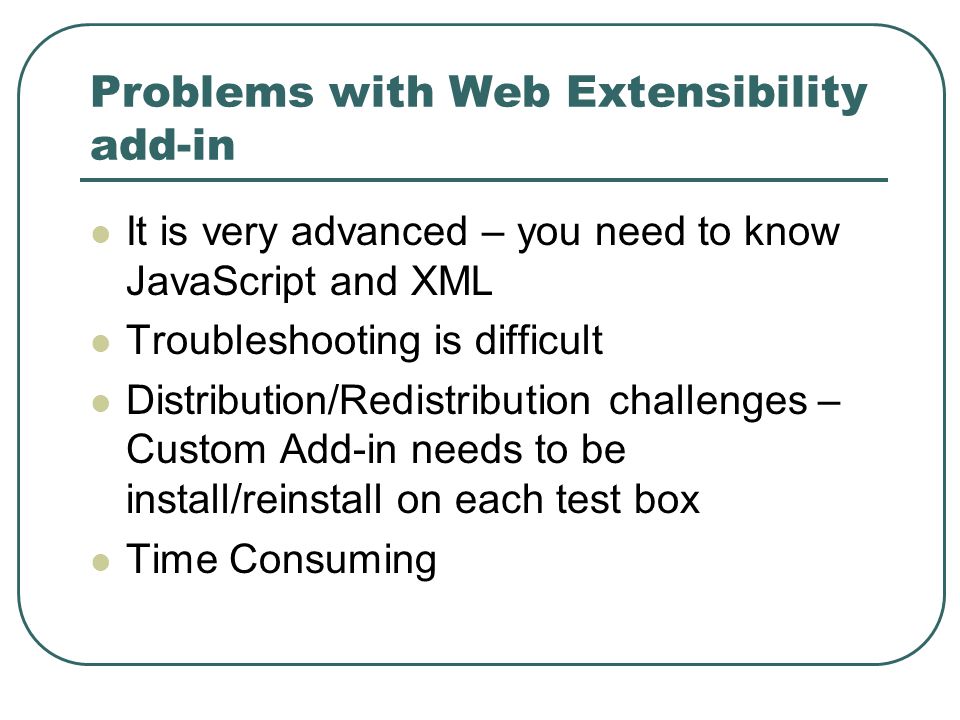 Problems with Web Extensibility add-in

- It is very advanced – you need to know JavaScript and XML
- Troubleshooting is difficult
- Distribution/Redistribution challenges – Custom Add-in needs to be install/reinstall on each test box
- Time Consuming